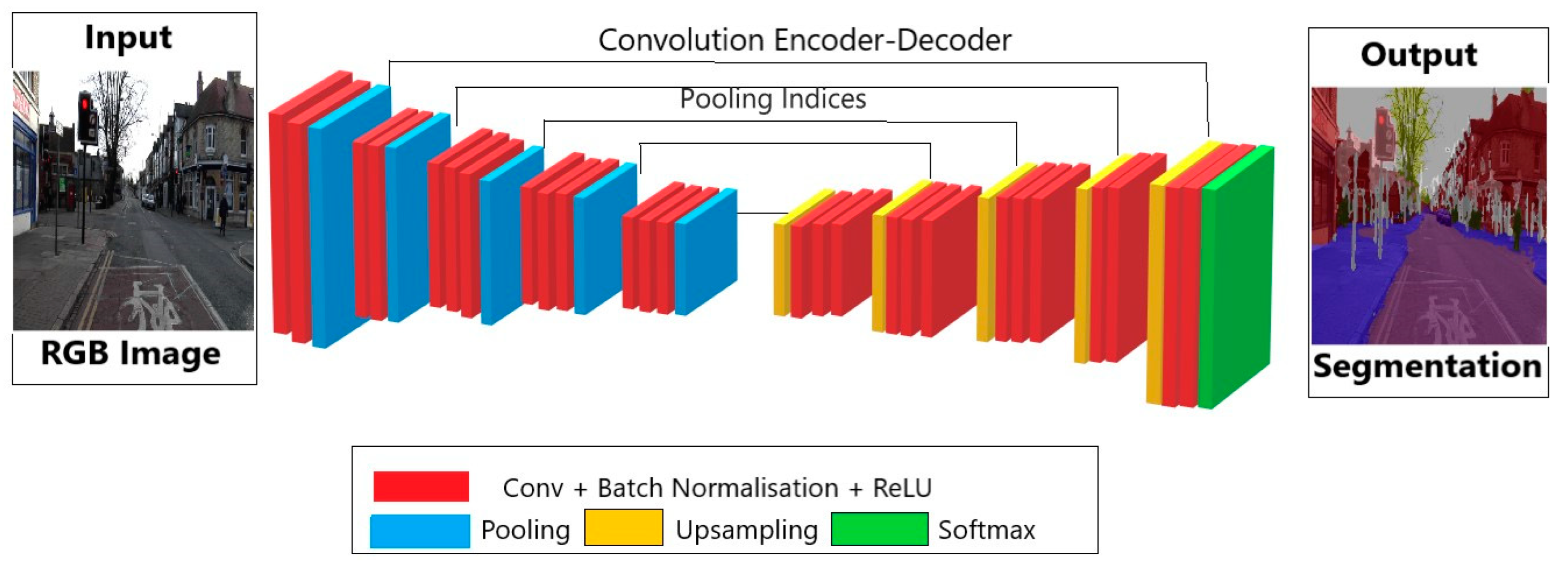 Input

RGB Image

Convolution Encoder-Decoder

Pooling Indices

Output

Segmentation

Conv + Batch Normalisation + ReLU

Pooling Upsampling Softmax